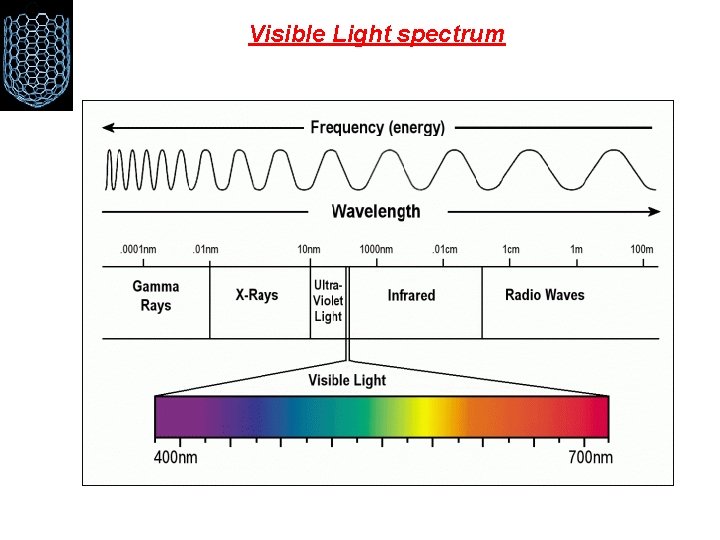 Visible Light spectrum

Frequency (energy)

Wavelength

.0001nm .01nm 10nm 1000nm .01cm 1cm 1m 100m

Gamma Rays

X-Rays

Ultra-Violet Light

Infrared

Radio Waves

Visible Light

400nm

700nm